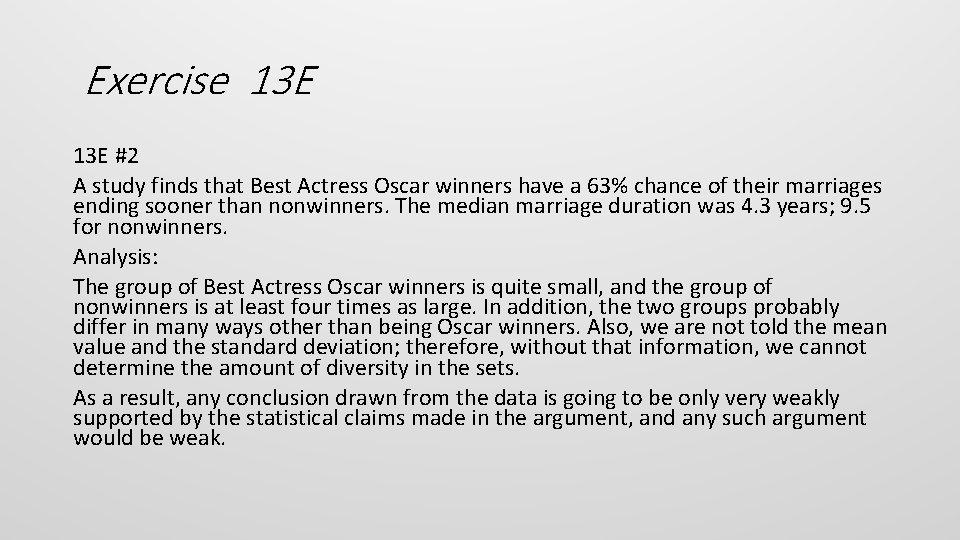 Exercise 13E

13E #2

A study finds that Best Actress Oscar winners have a 63% chance of their marriages ending sooner than nonwinners. The median marriage duration was 4.3 years; 9.5 for nonwinners.

Analysis:

The group of Best Actress Oscar winners is quite small, and the group of nonwinners is at least four times as large. In addition, the two groups probably differ in many ways other than being Oscar winners. Also, we are not told the mean value and the standard deviation; therefore, without that information, we cannot determine the amount of diversity in the sets.

As a result, any conclusion drawn from the data is going to be only very weakly supported by the statistical claims made in the argument, and any such argument would be weak.